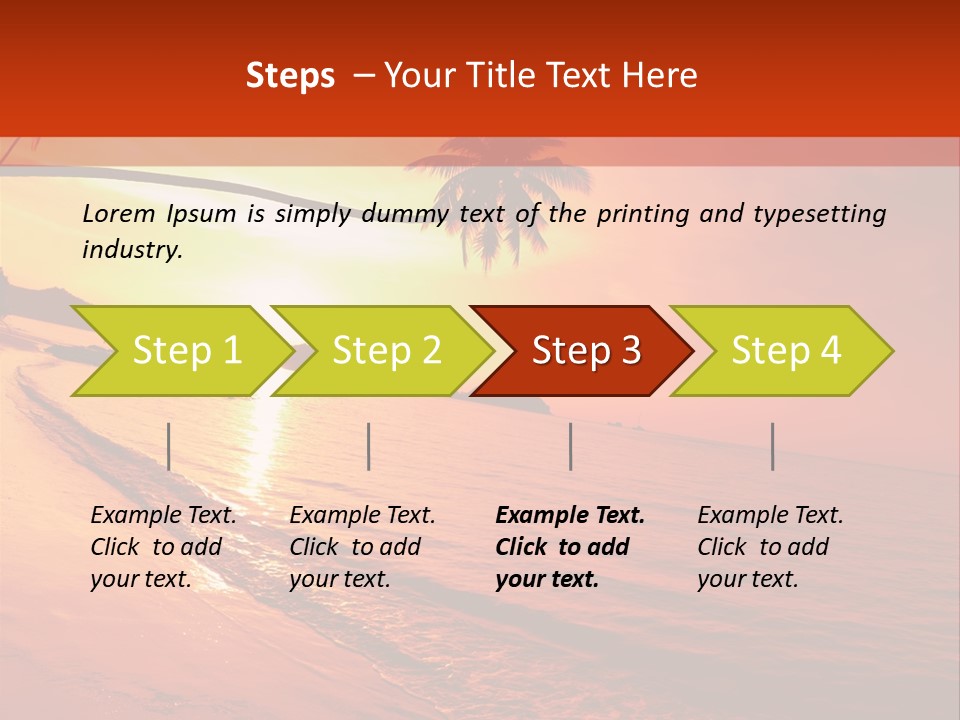 Steps – Your Title Text Here

Lorem Ipsum is simply dummy text of the printing and typesetting industry.

Step 1

Step 2

Step 3

Step 4

Example Text. Click to add your text.

Example Text. Click to add your text.

Example Text. Click to add your text.

Example Text. Click to add your text.